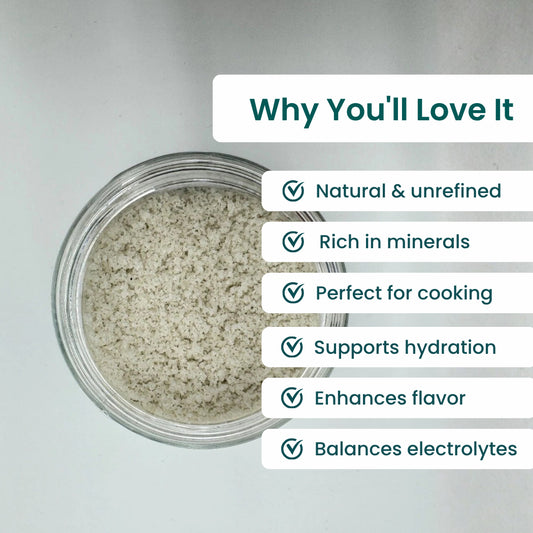 Why You'll Love It

Natural & unrefined

Rich in minerals

Perfect for cooking

Supports hydration

Enhances flavor

Balances electrolytes